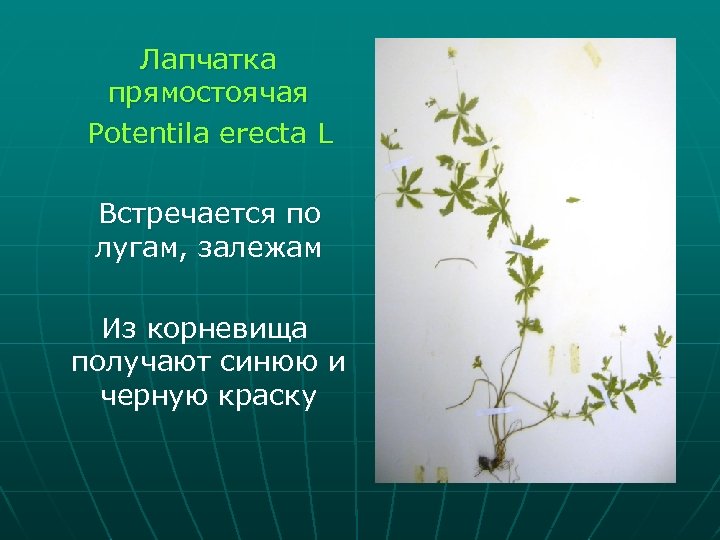 Лапчатка прямостоячая
Potentila erecta L

Встречается по лугам, залежам

Из корневища получают синюю и черную краску